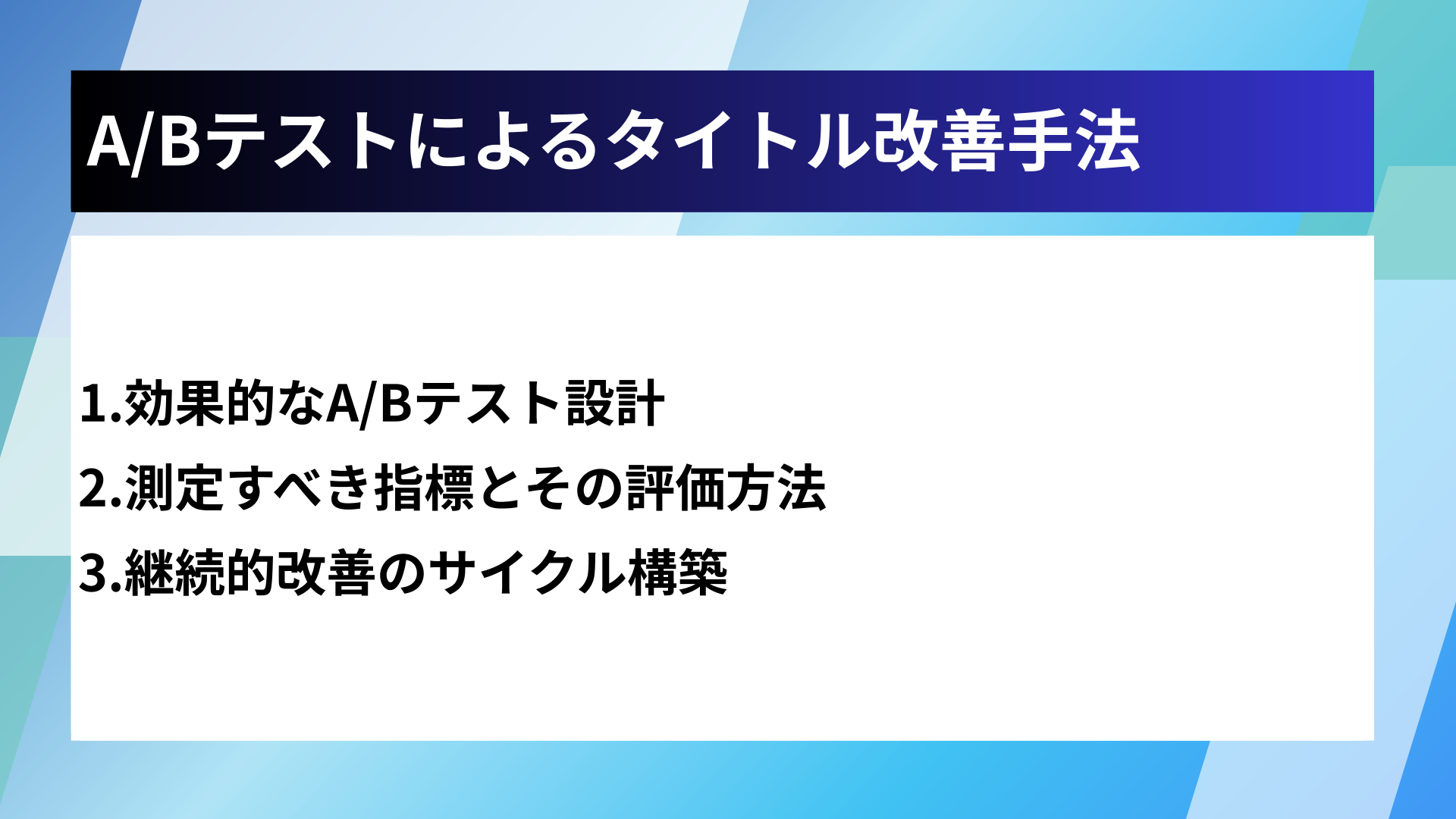 A/Bテストによるタイトル改善手法

1.効果的なA/Bテスト設計
2.測定すべき指標とその評価方法
3.継続的改善のサイクル構築